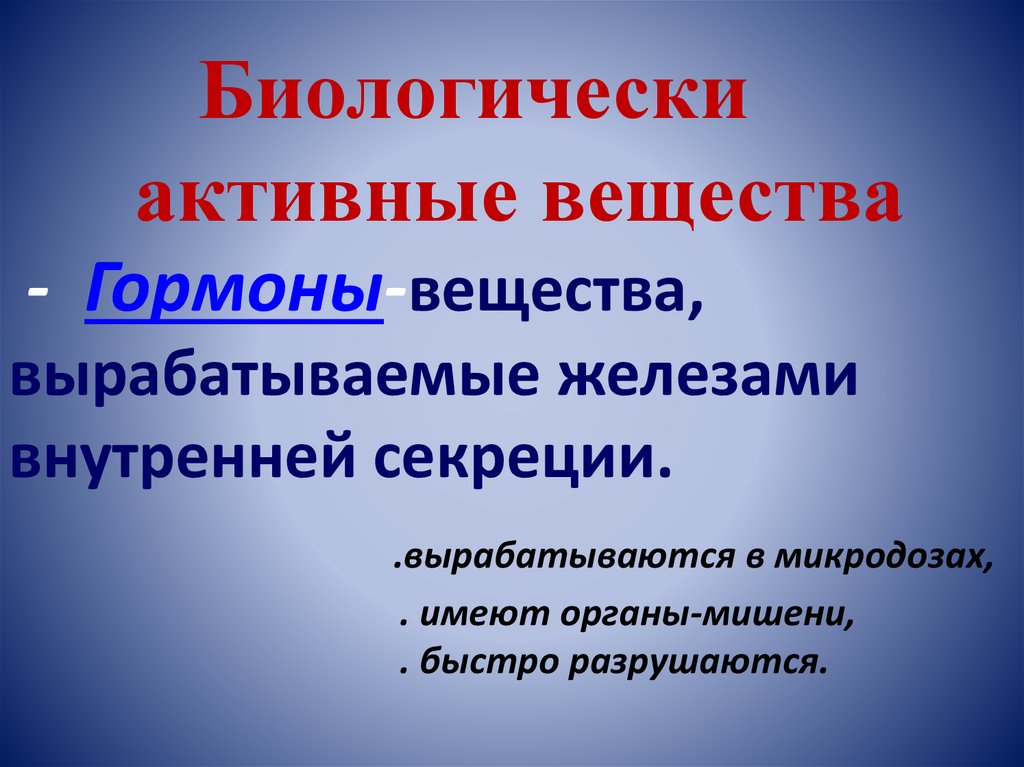 Биологически активные вещества

- Гормоны-вещества, вырабатываемые железами внутренней секреции.

.вырабатываются в микродозах,

. имеют органы-мишени,

. быстро разрушаются.